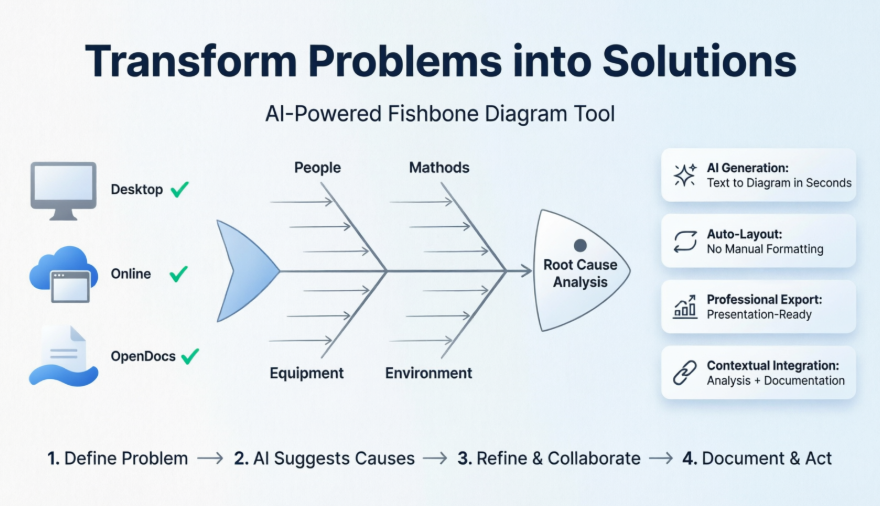 Transform Problems into Solutions

AI-Powered Fishbone Diagram Tool

Desktop ✓

Online ✓

OpenDocs ✓

People

Mathods

Equipment

Environment

Root Cause Analysis

AI Generation:
Text to Diagram in Seconds

Auto-Layout:
No Manual Formatting

Professional Export:
Presentation-Ready

Contextual Integration:
Analysis + Documentation

1. Define Problem → 2. AI Suggests Causes → 3. Refine & Collaborate → 4. Document & Act